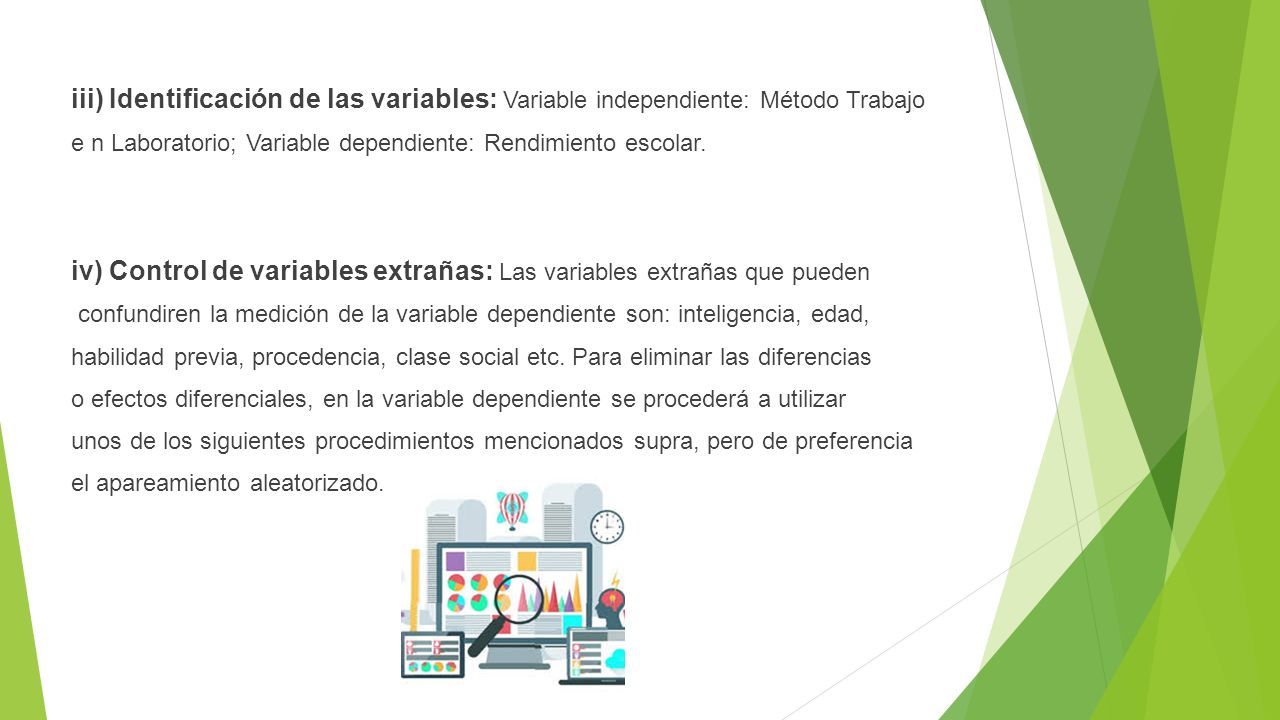 iii) Identificación de las variables: Variable independiente: Método Trabajo e n Laboratorio; Variable dependiente: Rendimiento escolar.

iv) Control de variables extrañas: Las variables extrañas que pueden confundiren la medición de la variable dependiente son: inteligencia, edad, habilidad previa, procedencia, clase social etc. Para eliminar las diferencias o efectos diferenciales, en la variable dependiente se procederá a utilizar unos de los siguientes procedimientos mencionados supra, pero de preferencia el apareamiento aleatorizado.